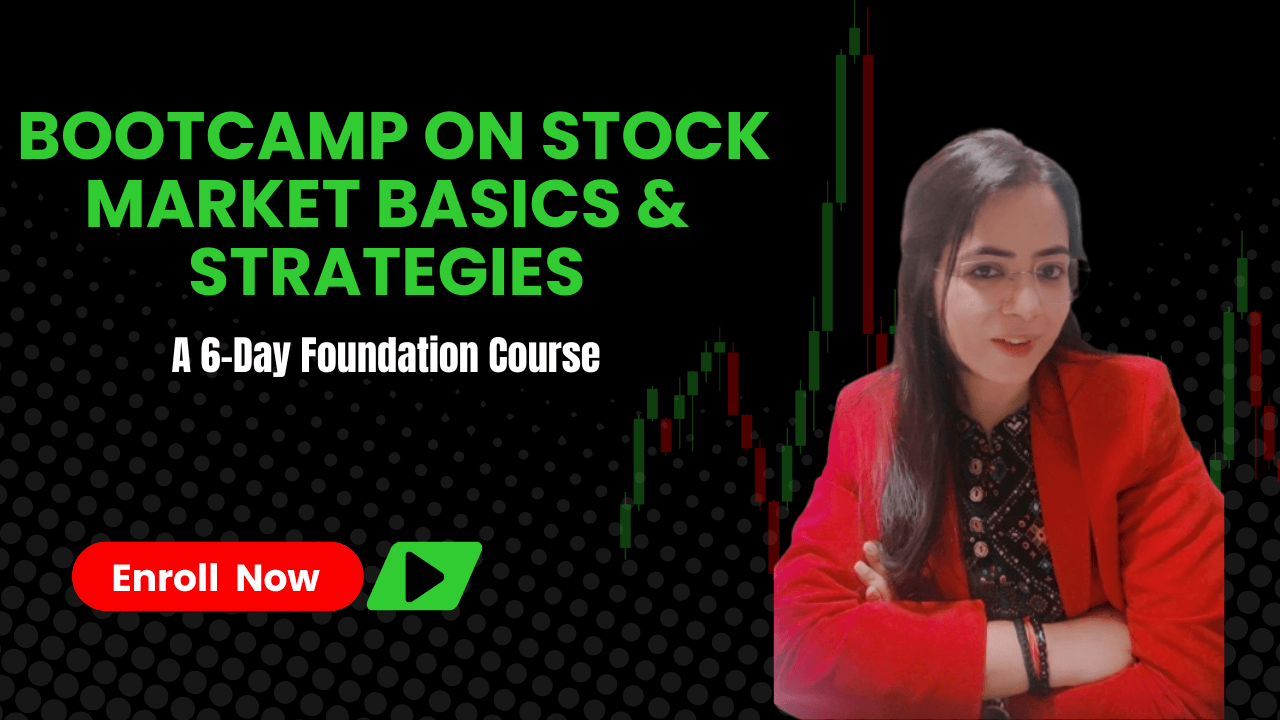 BOOTCAMP ON STOCK MARKET BASICS & STRATEGIES

A 6-Day Foundation Course

Enroll Now